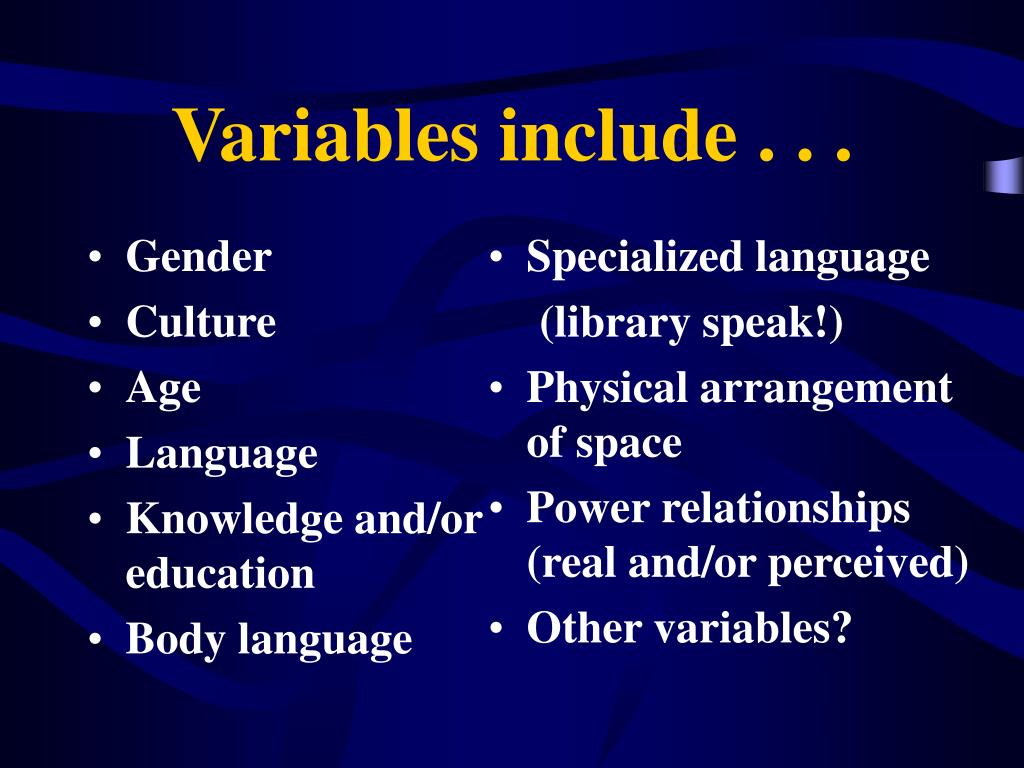 Variables include . . .

• Gender
• Culture
• Age
• Language
• Knowledge and/or education
• Body language

• Specialized language (library speak!)
• Physical arrangement of space
• Power relationships (real and/or perceived)
• Other variables?